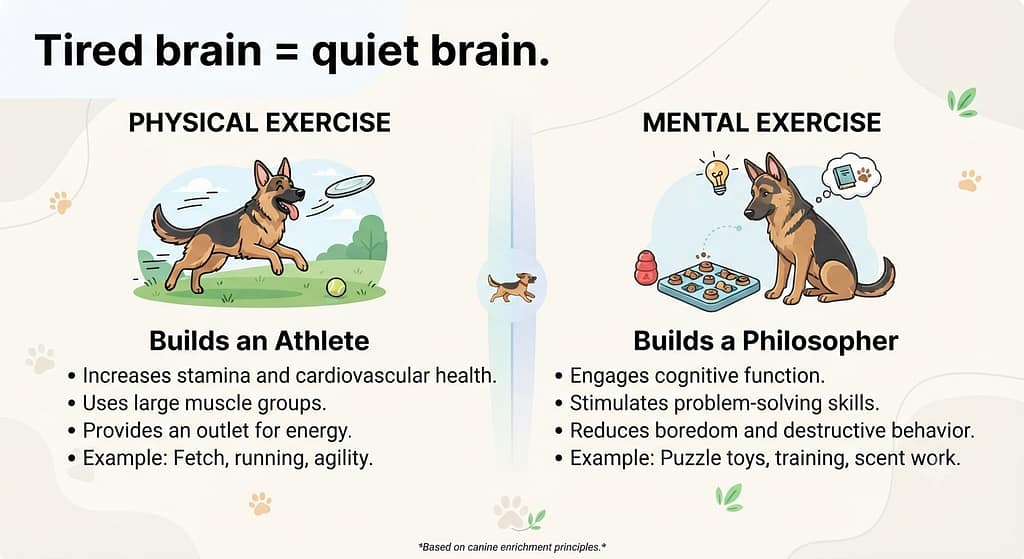 Tired brain = quiet brain.

PHYSICAL EXERCISE

Builds an Athlete

• Increases stamina and cardiovascular health.
• Uses large muscle groups.
• Provides an outlet for energy.
• Example: Fetch, running, agility.

MENTAL EXERCISE

Builds a Philosopher

• Engages cognitive function.
• Stimulates problem-solving skills.
• Reduces boredom and destructive behavior.
• Example: Puzzle toys, training, scent work.

*Based on canine enrichment principles.*